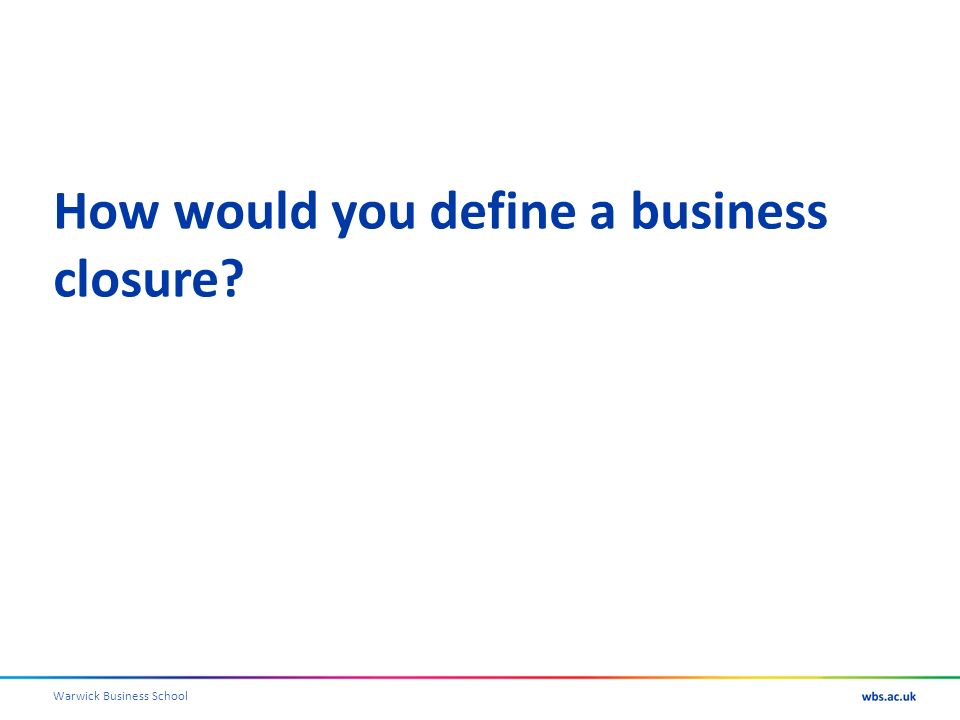 How would you define a business closure?

Warwick Business School

wbs.ac.uk